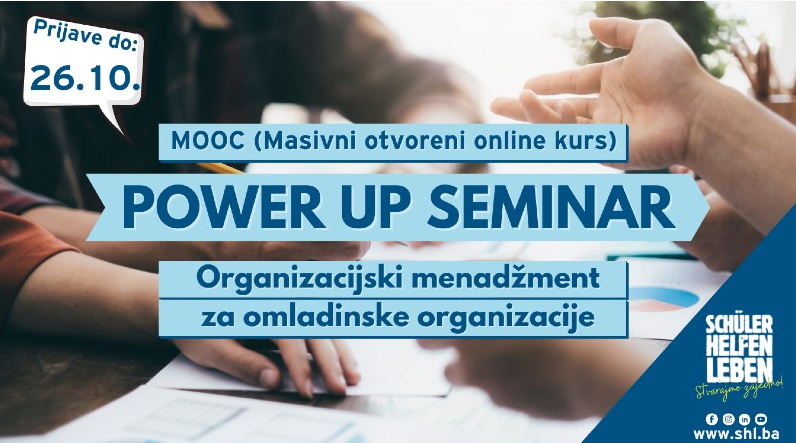 Prijave do:
26.10.

MOOC (Masivni otvoreni online kurs)

POWER UP SEMINAR

Organizacijski menadžment za omladinske organizacije

SCHÜLER HELFEN LEBEN
Stvarajmo zajedno!

www.shl.ba